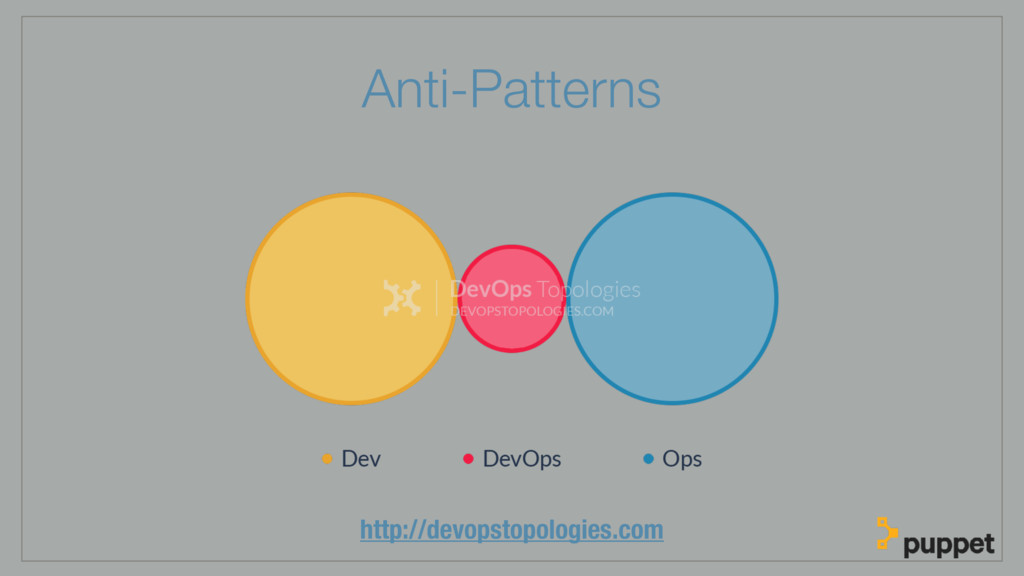 Anti-Patterns

DevOps Topologies
DEVOPSTOPOLOGIES.COM

Dev DevOps Ops

http://devopstopologies.com

puppet